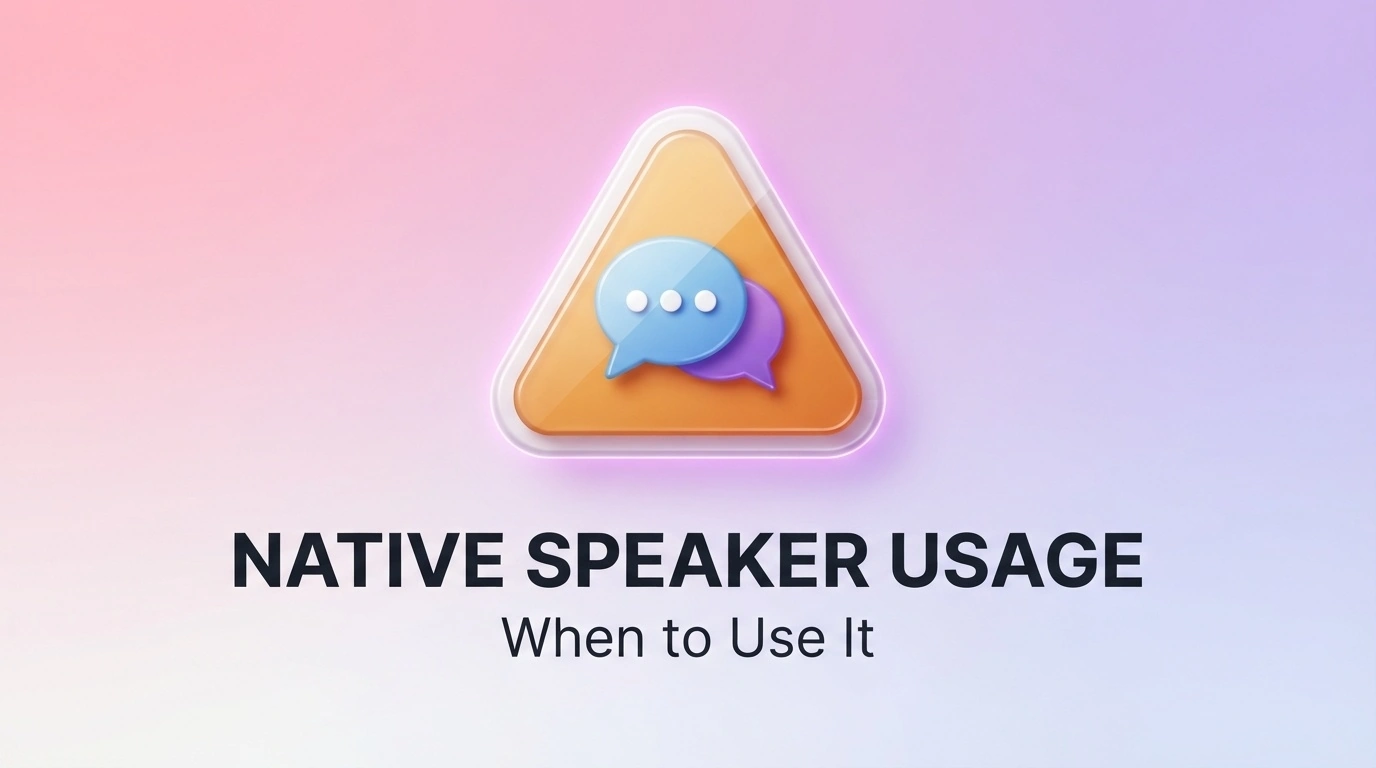 NATIVE SPEAKER USAGE
When to Use It